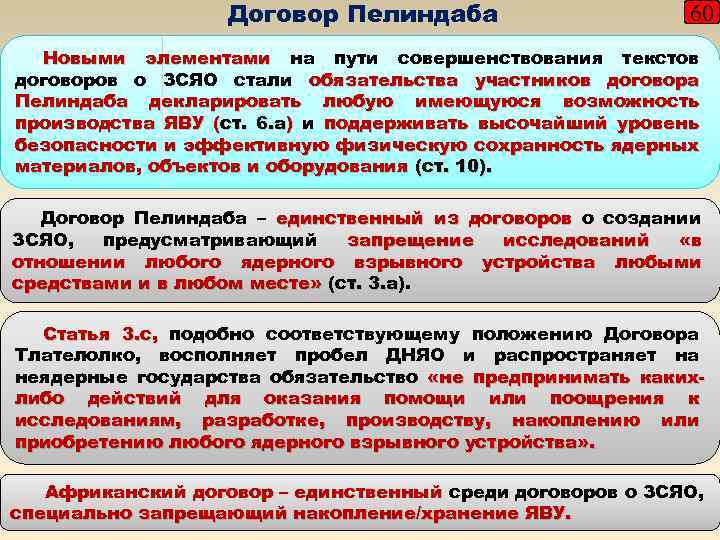 Договор Пелиндаба

60

Новыми элементами на пути совершенствования текстов договоров о ЗСЯО стали обязательства участников договора Пелиндаба декларировать любую имеющуюся возможность производства ЯВУ (ст. 6.а) и поддерживать высочайший уровень безопасности и эффективную физическую сохранность ядерных материалов, объектов и оборудования (ст. 10).

Договор Пелиндаба – единственный из договоров о создании ЗСЯО, предусматривающий запрещение исследований «в отношении любого ядерного взрывного устройства любыми средствами и в любом месте» (ст. 3.а).

Статья 3.с, подобно соответствующему положению Договора Тлателолко, восполняет пробел ДНЯО и распространяет на неядерные государства обязательство «не предпринимать каких-либо действий для оказания помощи или поощрения к исследованиям, разработке, производству, накоплению или приобретению любого ядерного взрывного устройства».

Африканский договор – единственный среди договоров о ЗСЯО, специально запрещающий накопление/хранение ЯВУ.